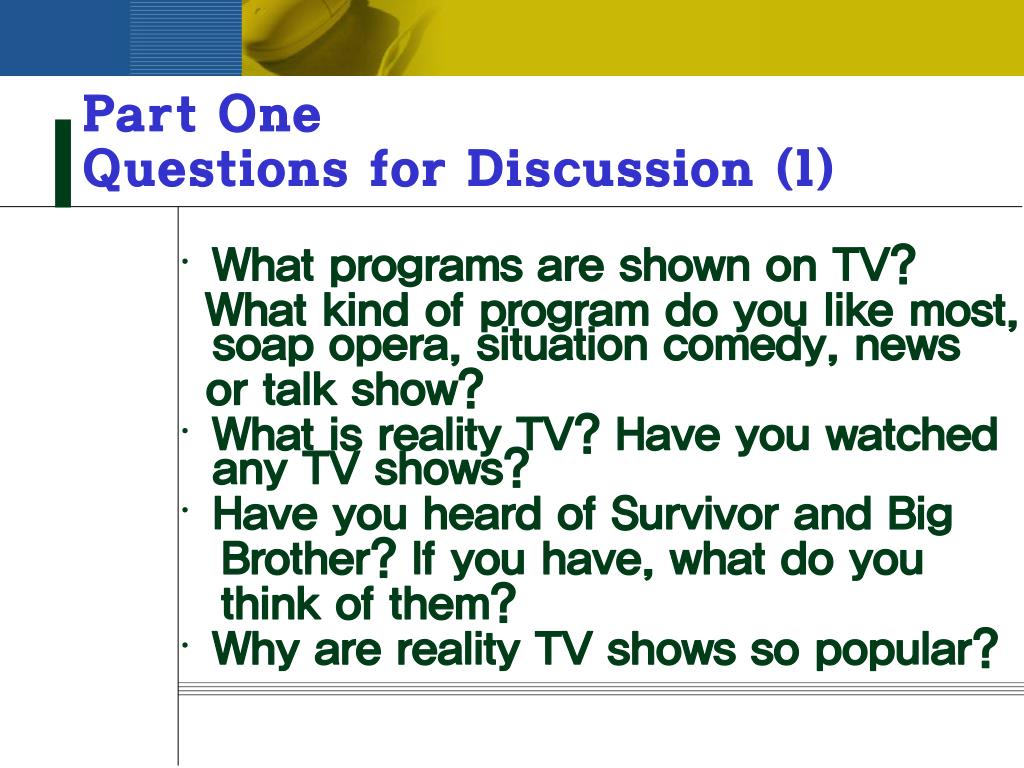 Part One
Questions for Discussion (1)

· What programs are shown on TV? What kind of program do you like most, soap opera, situation comedy, news or talk show?
· What is reality TV? Have you watched any TV shows?
· Have you heard of Survivor and Big Brother? If you have, what do you think of them?
· Why are reality TV shows so popular?